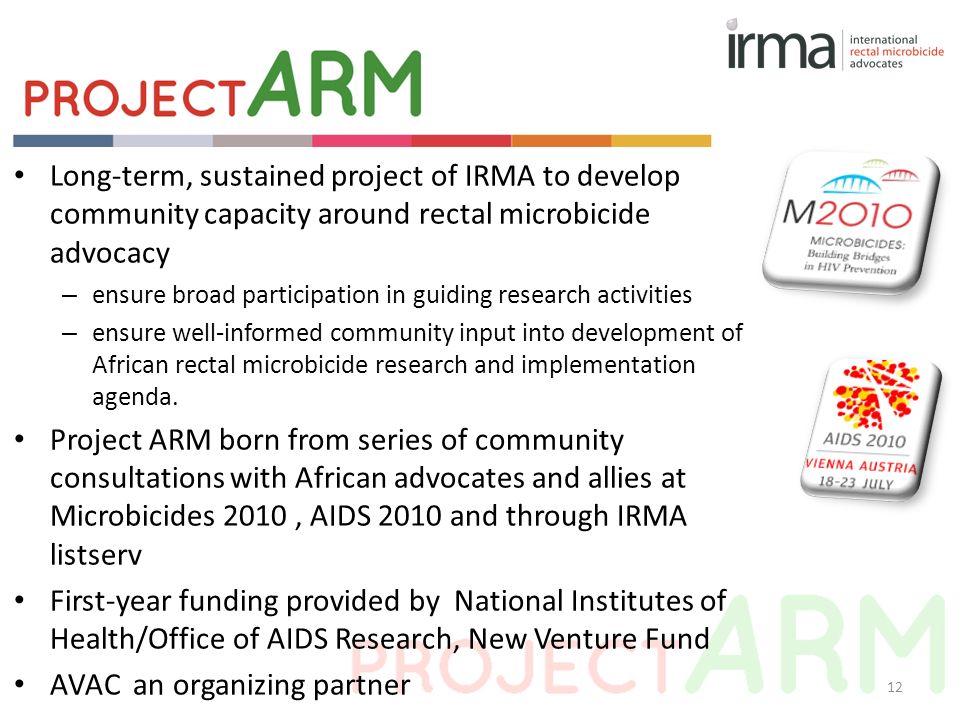 PROJECTARM

irma international rectal microbicide advocates

• Long-term, sustained project of IRMA to develop community capacity around rectal microbicide advocacy

– ensure broad participation in guiding research activities

– ensure well-informed community input into development of African rectal microbicide research and implementation agenda.

• Project ARM born from series of community consultations with African advocates and allies at Microbicides 2010 , AIDS 2010 and through IRMA listserv

• First-year funding provided by National Institutes of Health/Office of AIDS Research, New Venture Fund

• AVAC an organizing partner

M2010 MICROBICIDES: Building Bridges in HIV Prevention

AIDS 2010 VIENNA AUSTRIA 18-23 JULY

PROJECTARM

12